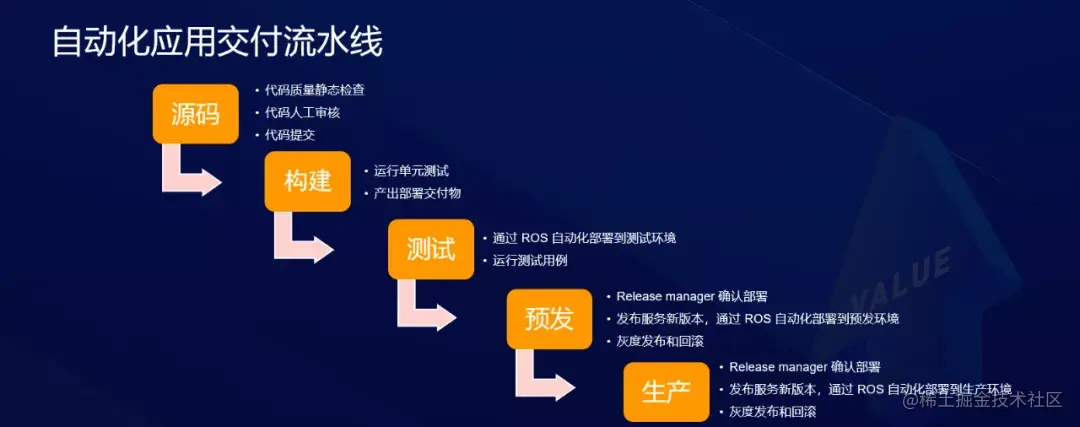 自动化应用交付流水线

源码

• 代码质量静态检查
• 代码人工审核
• 代码提交

构建

• 运行单元测试
• 产出部署交付物

测试

• 通过 ROS 自动化部署到测试环境
• 运行测试用例

预发

• Release manager 确认部署
• 发布服务新版本，通过 ROS 自动化部署到预发环境
• 灰度发布和回滚

生产

• Release manager 确认部署
• 发布服务新版本，通过 ROS 自动化部署到生产环境
• 灰度发布和回滚

VALUE

@稀土掘金技术社区